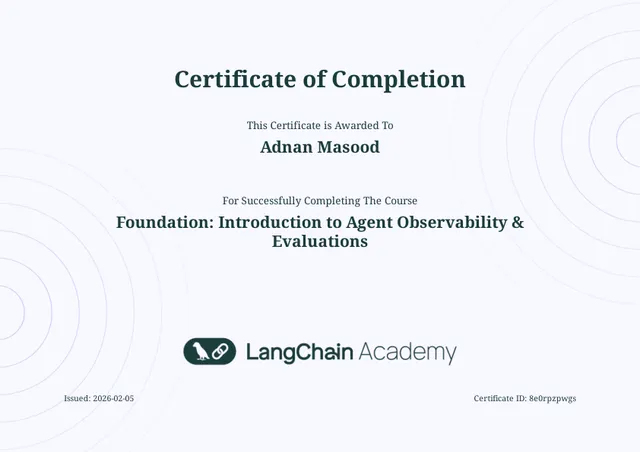 Certificate of Completion

This Certificate is Awarded To

Adnan Masood

For Successfully Completing The Course

Foundation: Introduction to Agent Observability & Evaluations

LangChain Academy

Issued: 2026-02-05

Certificate ID: 8e0rpzpwgs